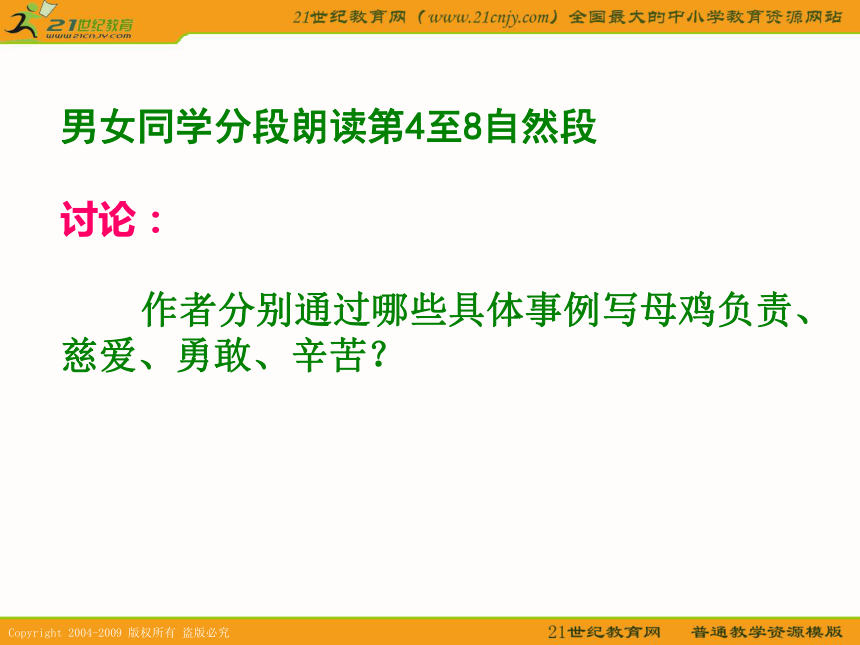 21世纪教育
www.21cnjy.com
21世纪教育网（www.21cnjy.com）全国最大的中小学教育资源网站

男女同学分段朗读第4至8自然段

讨论：

作者分别通过哪些具体事例写母鸡负责、慈爱、勇敢、辛苦？

Copyright 2004-2009 版权所有 盗版必究
21世纪教育网 普通教学资源模版